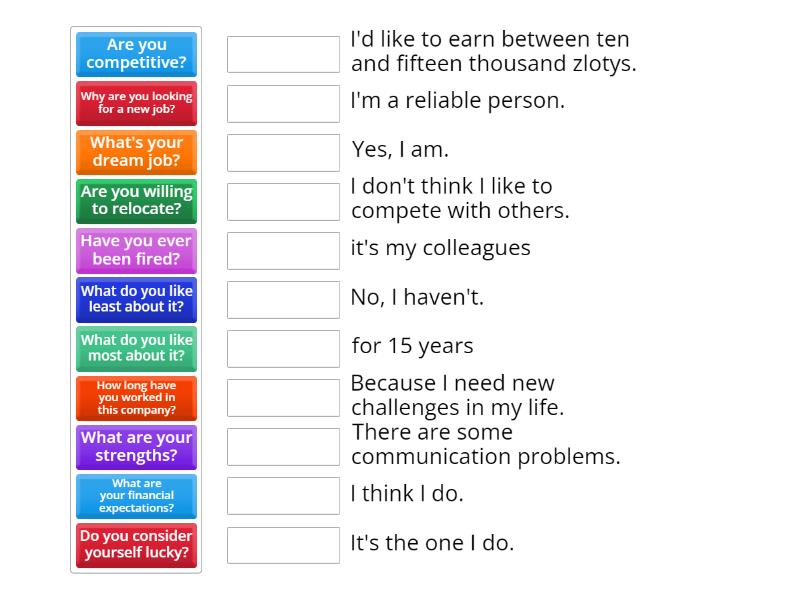 Are you competitive?
Why are you looking for a new job?
What's your dream job?
Are you willing to relocate?
Have you ever been fired?
What do you like least about it?
What do you like most about it?
How long have you worked in this company?
What are your strengths?
What are your financial expectations?
Do you consider yourself lucky?

I'd like to earn between ten and fifteen thousand zlotys.

I'm a reliable person.

Yes, I am.

I don't think I like to compete with others.

it's my colleagues

No, I haven't.

for 15 years

Because I need new challenges in my life.

There are some communication problems.

I think I do.

It's the one I do.